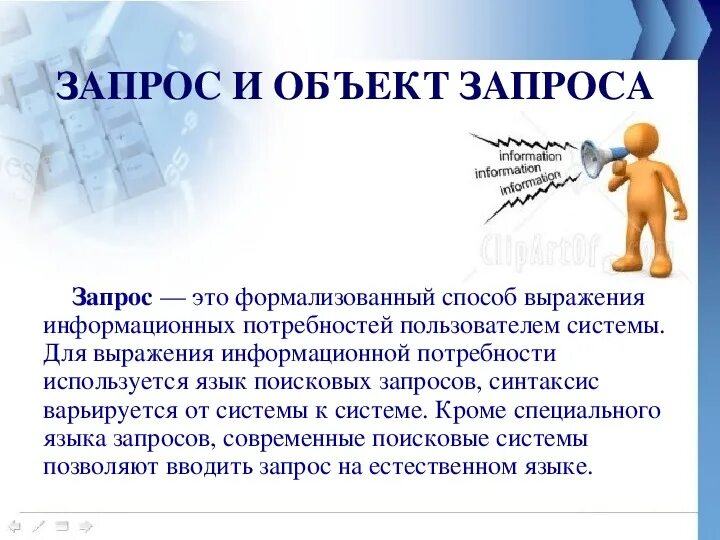 ЗАПРОС И ОБЪЕКТ ЗАПРОСА

information
information
information

ClipArtOf.com

Запрос — это формализованный способ выражения информационных потребностей пользователем системы. Для выражения информационной потребности используется язык поисковых запросов, синтаксис варьируется от системы к системе. Кроме специального языка запросов, современные поисковые системы позволяют вводить запрос на естественном языке.